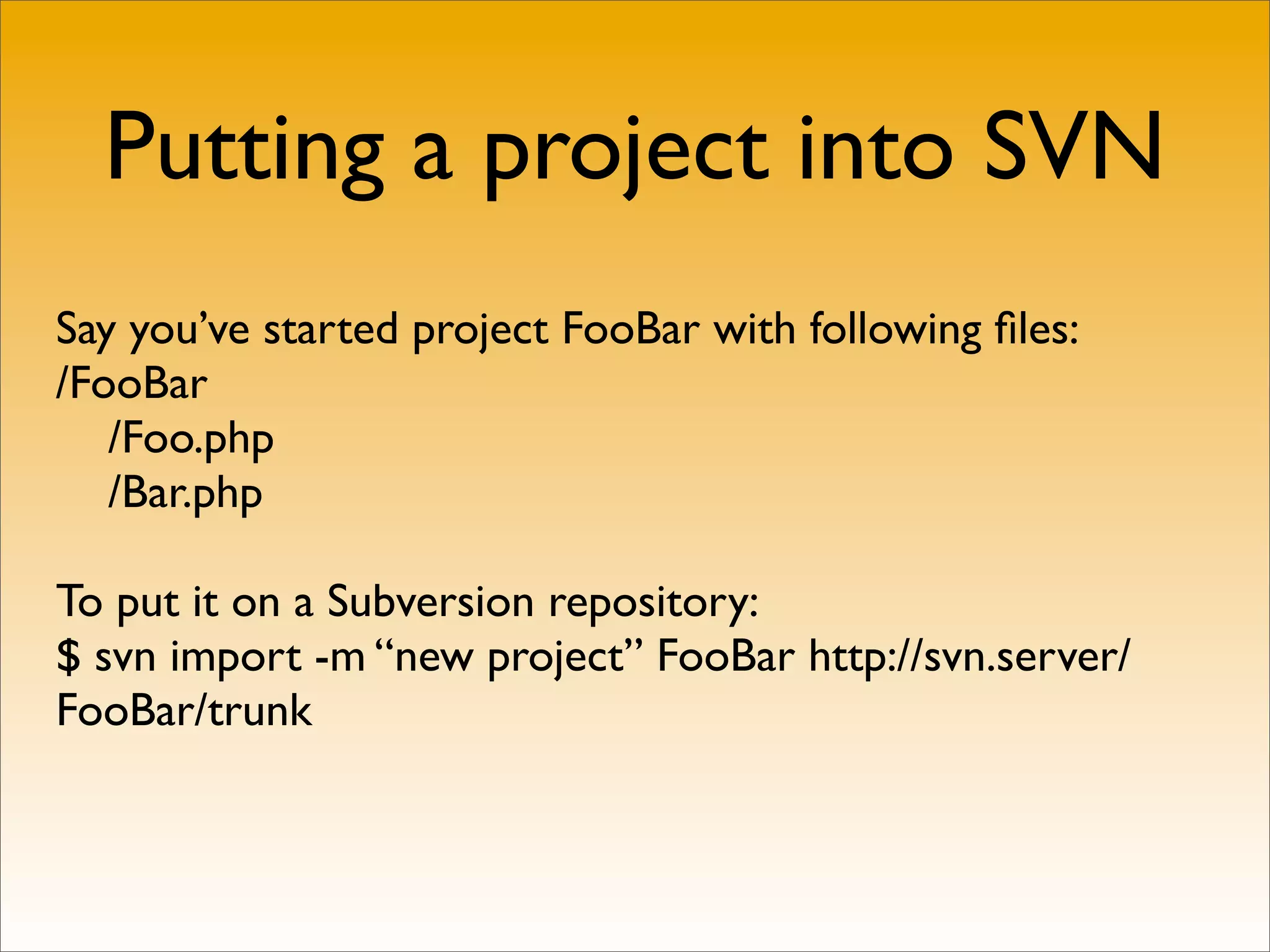 Putting a project into SVN

Say you’ve started project FooBar with following files:
/FooBar
/Foo.php
/Bar.php

To put it on a Subversion repository:
$ svn import -m “new project” FooBar http://svn.server/FooBar/trunk